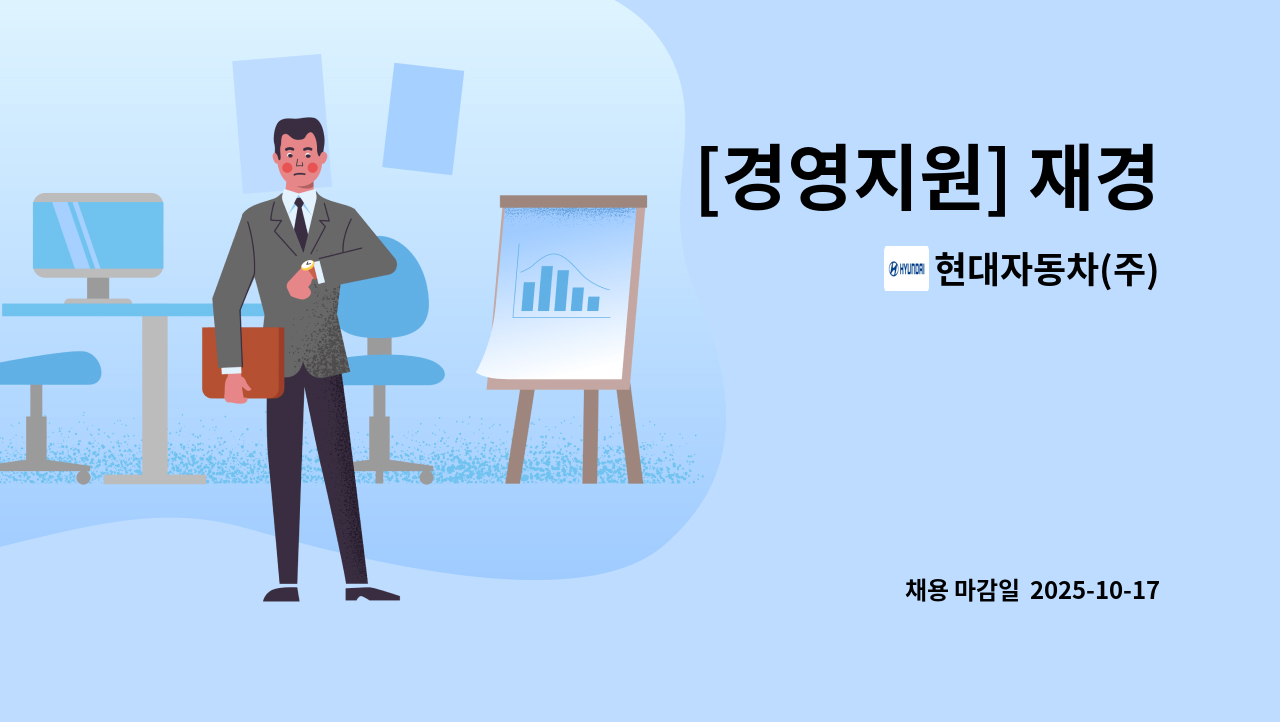 [경영지원] 재경

HYUNDAI 현대자동차(주)

채용 마감일 2025-10-17